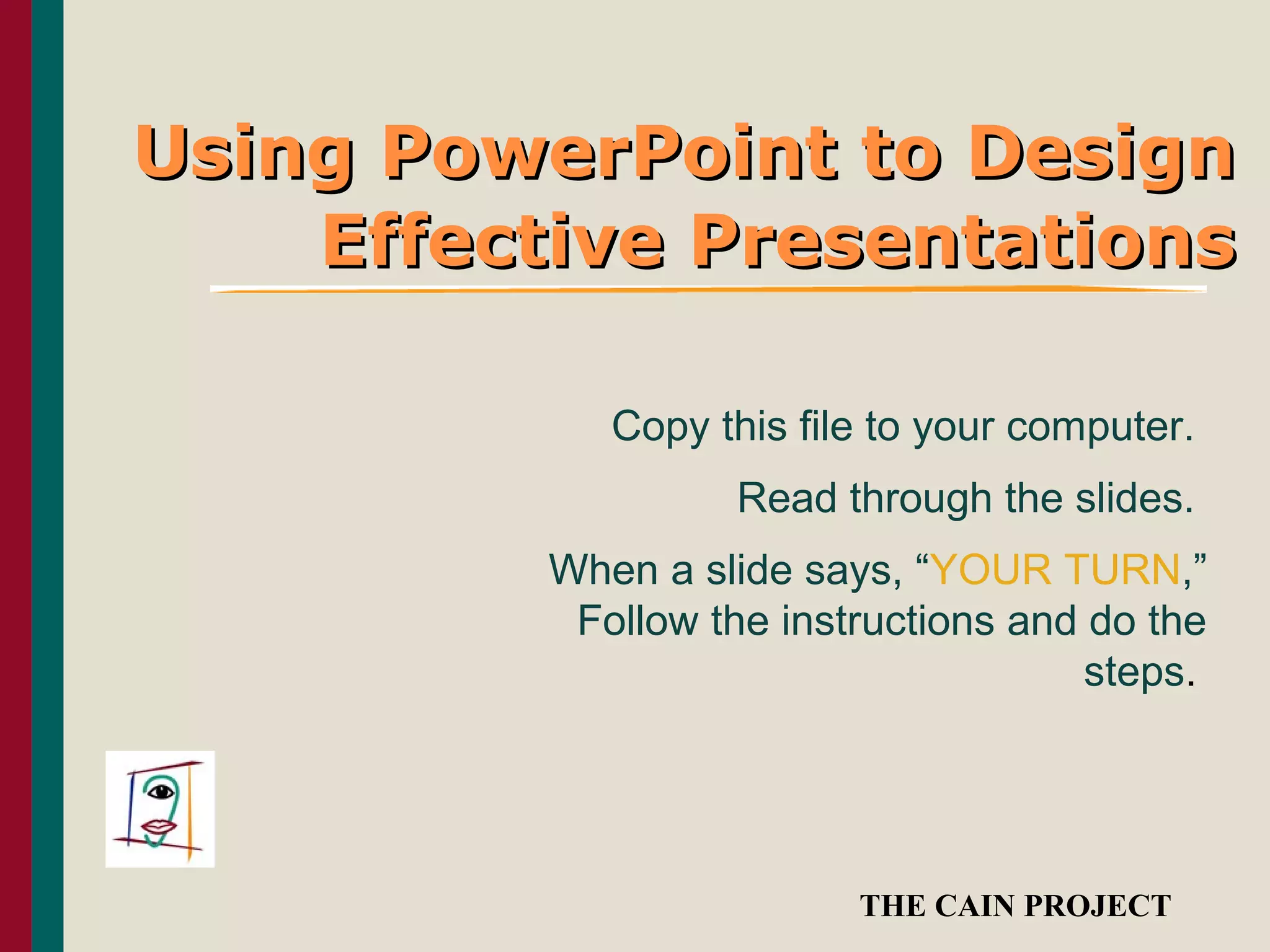 Using PowerPoint to Design Effective Presentations

Copy this file to your computer.

Read through the slides.

When a slide says, “YOUR TURN,” Follow the instructions and do the steps.

THE CAIN PROJECT